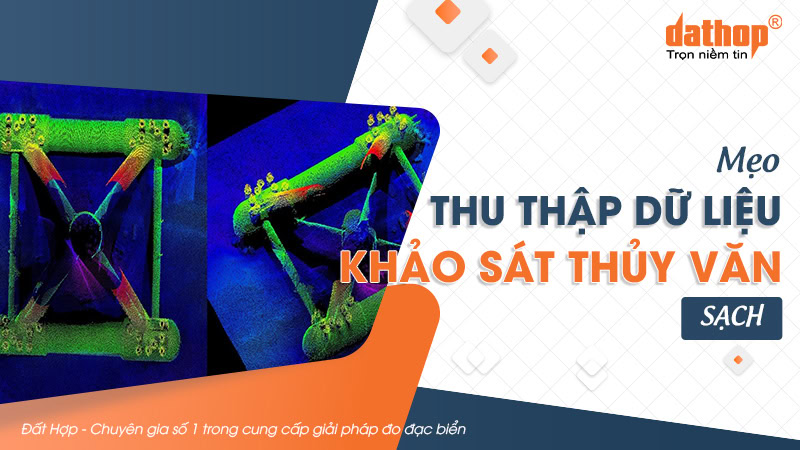 dathop®
Trọn niềm tin

Mẹo
THU THẬP DỮ LIỆU
KHẢO SÁT THỦY VĂN
SẠCH

Đất Hợp - Chuyên gia số 1 trong cung cấp giải pháp đo đạc biển